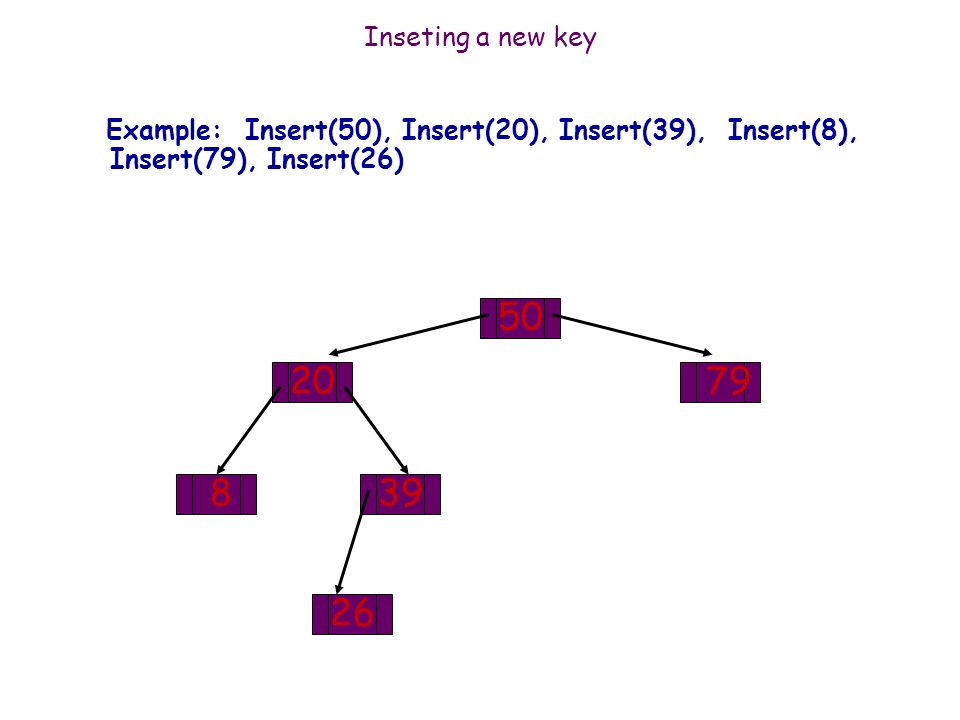 Inseting a new key

Example: Insert(50), Insert(20), Insert(39), Insert(8), Insert(79), Insert(26)

50

20

79

8

39

26